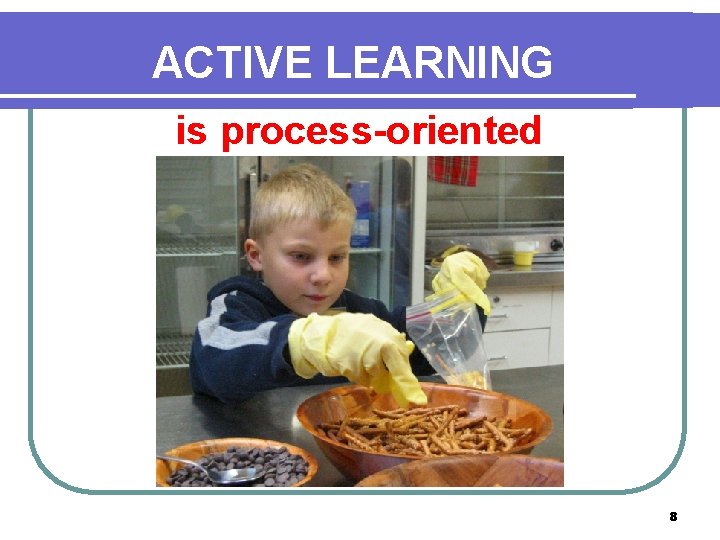 ACTIVE LEARNING

is process-oriented

8